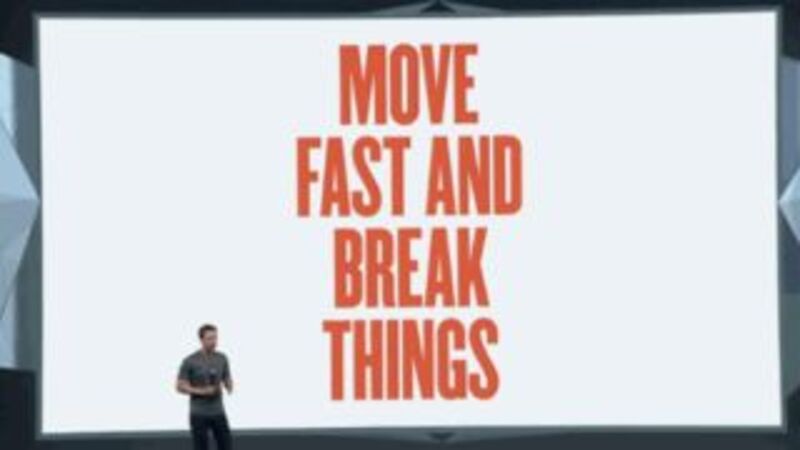 MOVE
FAST AND
BREAK
THINGS